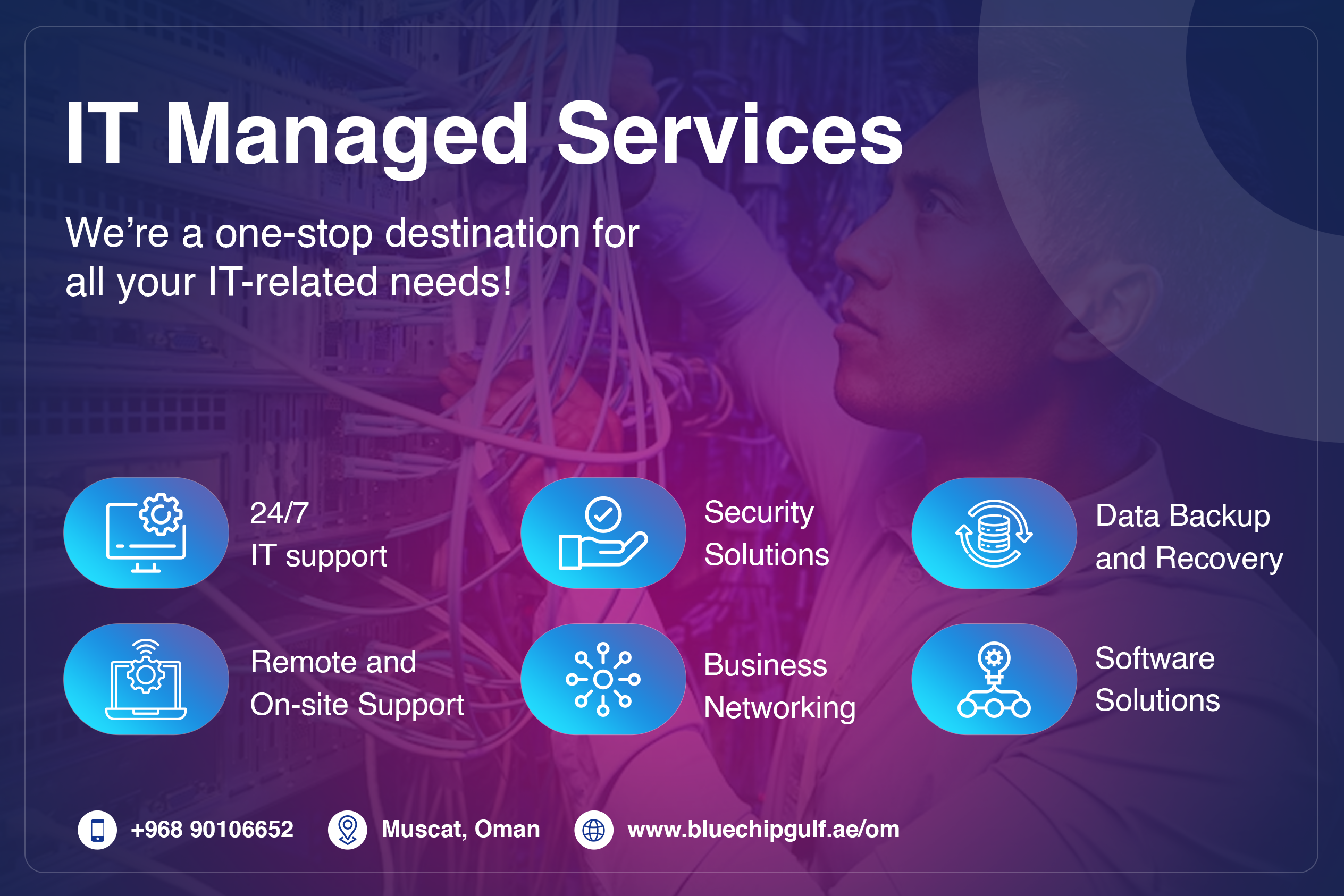 IT Managed Services

We're a one-stop destination for all your IT-related needs!

24/7 IT support

Security Solutions

Data Backup and Recovery

Remote and On-site Support

Business Networking

Software Solutions

+968 90106652

Muscat, Oman

www.bluechipgulf.ae/om